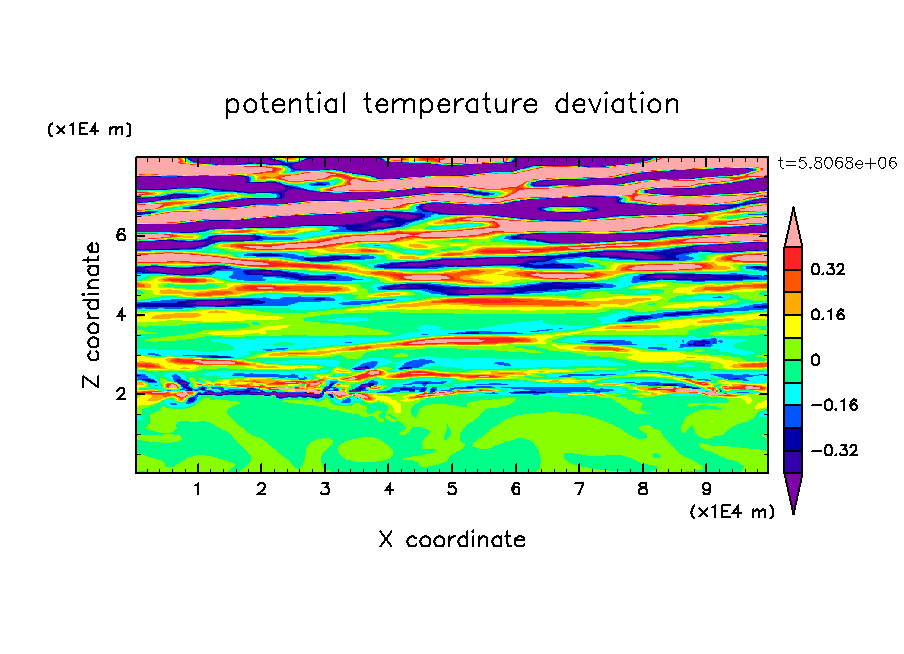 potential temperature deviation

(x1E4 m)

t=5.8068e+06

Z coordinate

6

4

2

0.32

0.16

0

−0.16

−0.32

1 2 3 4 5 6 7 8 9

(x1E4 m)

X coordinate